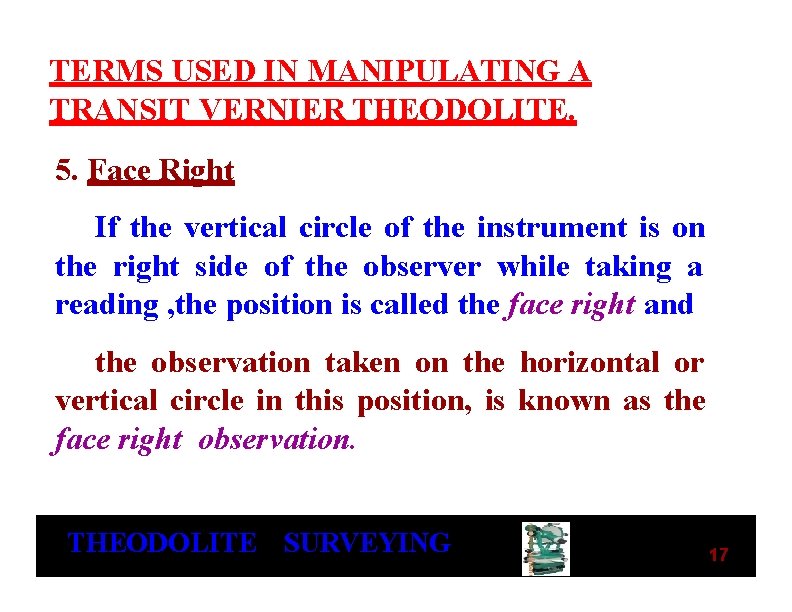 TERMS USED IN MANIPULATING A TRANSIT VERNIER THEODOLITE.

5. Face Right

If the vertical circle of the instrument is on the right side of the observer while taking a reading ,the position is called the face right and

the observation taken on the horizontal or vertical circle in this position, is known as the face right observation.

THEODOLITE SURVEYING

17